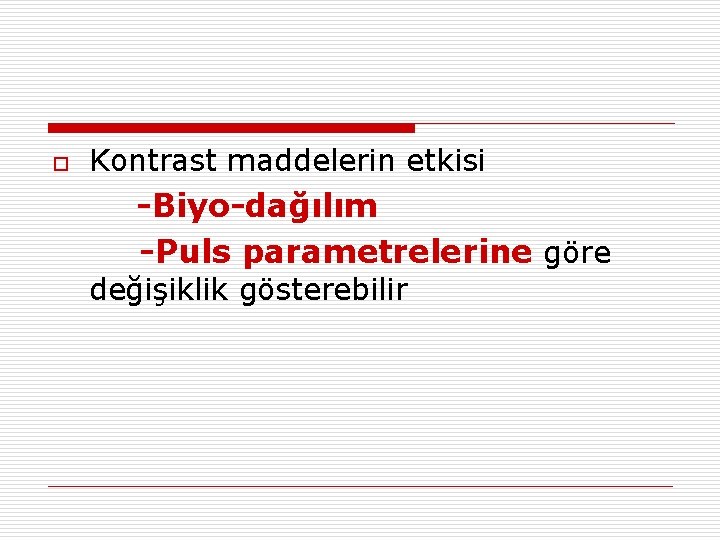 Kontrast maddelerin etkisi

-Biyo-dağılım

-Puls parametrelerine göre değişiklik gösterebilir